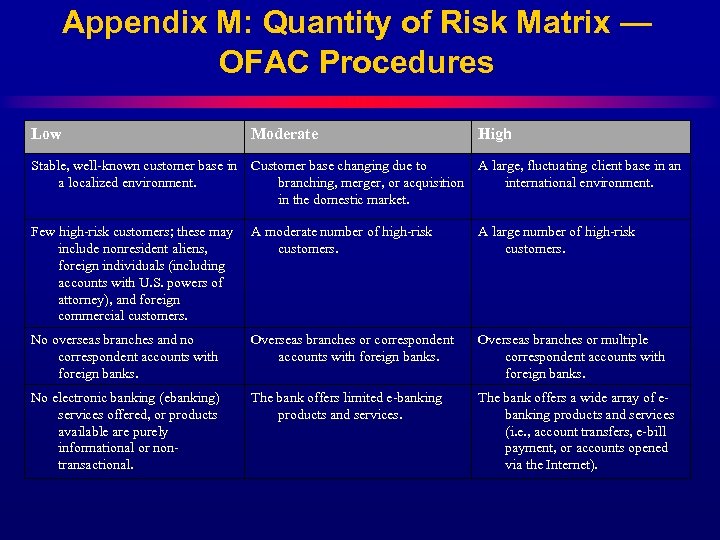 Appendix M: Quantity of Risk Matrix — OFAC Procedures

| Low | Moderate | High |
|---|---|---|
| Stable, well-known customer base in a localized environment. | Customer base changing due to branching, merger, or acquisition in the domestic market. | A large, fluctuating client base in an international environment. |
| Few high-risk customers; these may include nonresident aliens, foreign individuals (including accounts with U.S. powers of attorney), and foreign commercial customers. | A moderate number of high-risk customers. | A large number of high-risk customers. |
| No overseas branches and no correspondent accounts with foreign banks. | Overseas branches or correspondent accounts with foreign banks. | Overseas branches or multiple correspondent accounts with foreign banks. |
| No electronic banking (ebanking) services offered, or products available are purely informational or non-transactional. | The bank offers limited e-banking products and services. | The bank offers a wide array of e-banking products and services (i.e., account transfers, e-bill payment, or accounts opened via the Internet). |